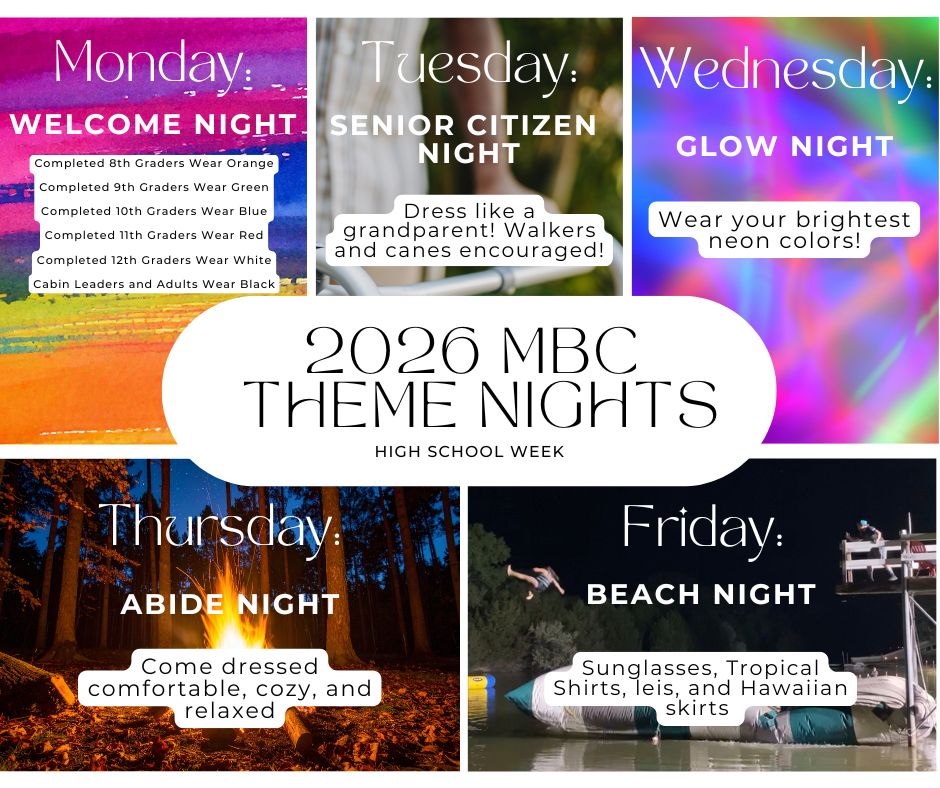 Monday:
WELCOME NIGHT
Completed 8th Graders Wear Orange
Completed 9th Graders Wear Green
Completed 10th Graders Wear Blue
Completed 11th Graders Wear Red
Completed 12th Graders Wear White
Cabin Leaders and Adults Wear Black

Tuesday:
SENIOR CITIZEN NIGHT
Dress like a grandparent! Walkers and canes encouraged!

Wednesday:
GLOW NIGHT
Wear your brightest neon colors!

2026 MBC THEME NIGHTS
HIGH SCHOOL WEEK

Thursday:
ABIDE NIGHT
Come dressed comfortable, cozy, and relaxed

Friday:
BEACH NIGHT
Sunglasses, Tropical Shirts, leis, and Hawaiian skirts